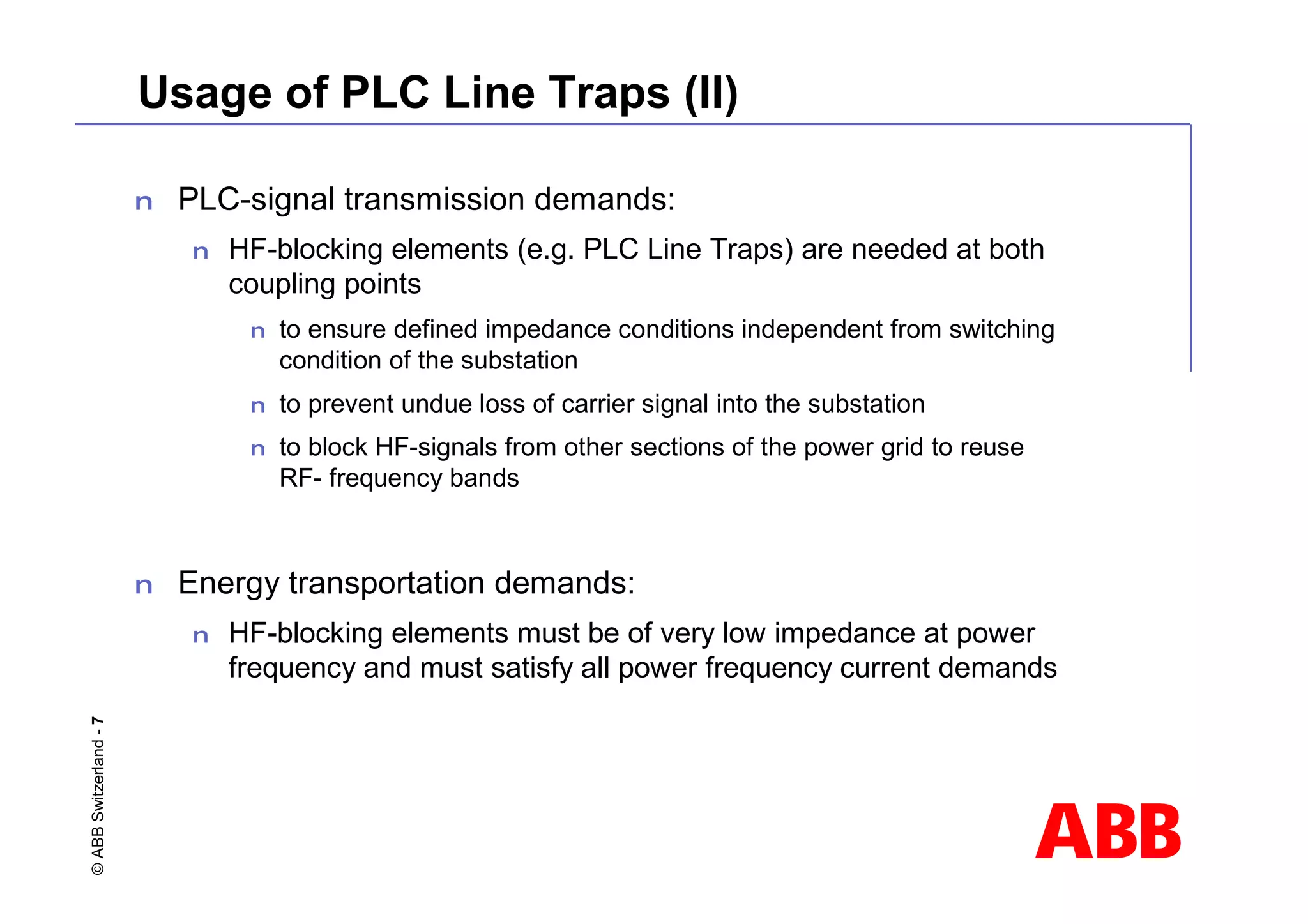 Usage of PLC Line Traps (II)

n PLC-signal transmission demands:

n HF-blocking elements (e.g. PLC Line Traps) are needed at both coupling points

n to ensure defined impedance conditions independent from switching condition of the substation

n to prevent undue loss of carrier signal into the substation

n to block HF-signals from other sections of the power grid to reuse RF- frequency bands

n Energy transportation demands:

n HF-blocking elements must be of very low impedance at power frequency and must satisfy all power frequency current demands

© ABB Switzerland - 7

ABB